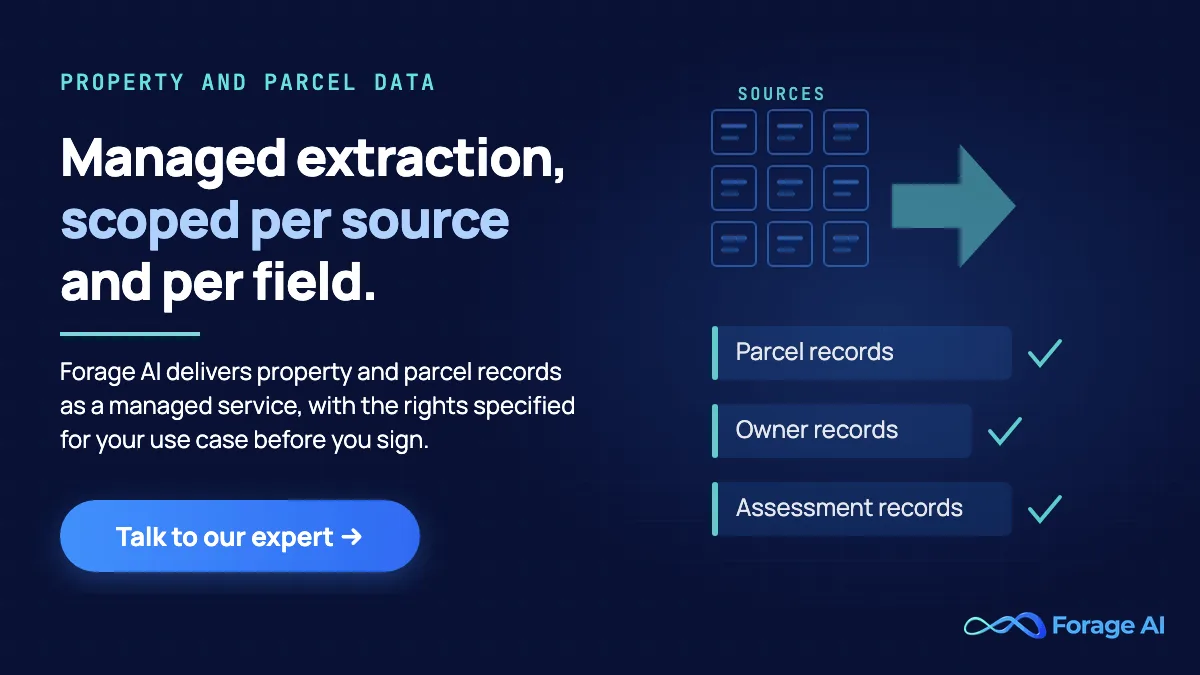 PROPERTY AND PARCEL DATA

Managed extraction, scoped per source and per field.

Forage AI delivers property and parcel records as a managed service, with the rights specified for your use case before you sign.

Talk to our expert →

SOURCES

Parcel records ✓

Owner records ✓

Assessment records ✓

Forage AI